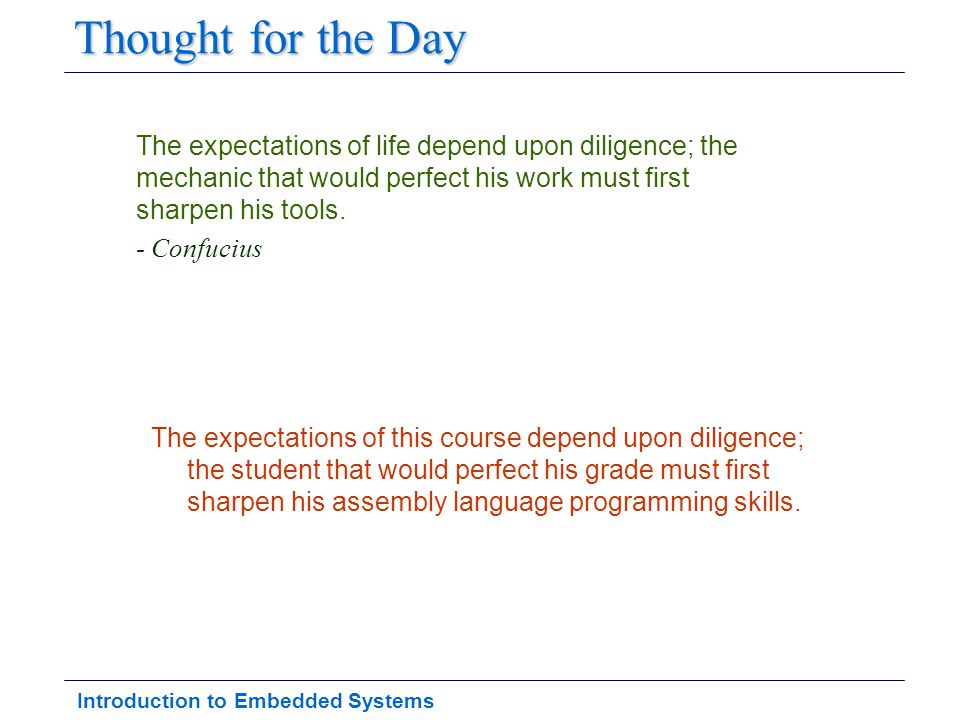 Thought for the Day

The expectations of life depend upon diligence; the mechanic that would perfect his work must first sharpen his tools.

- Confucius

The expectations of this course depend upon diligence; the student that would perfect his grade must first sharpen his assembly language programming skills.

Introduction to Embedded Systems